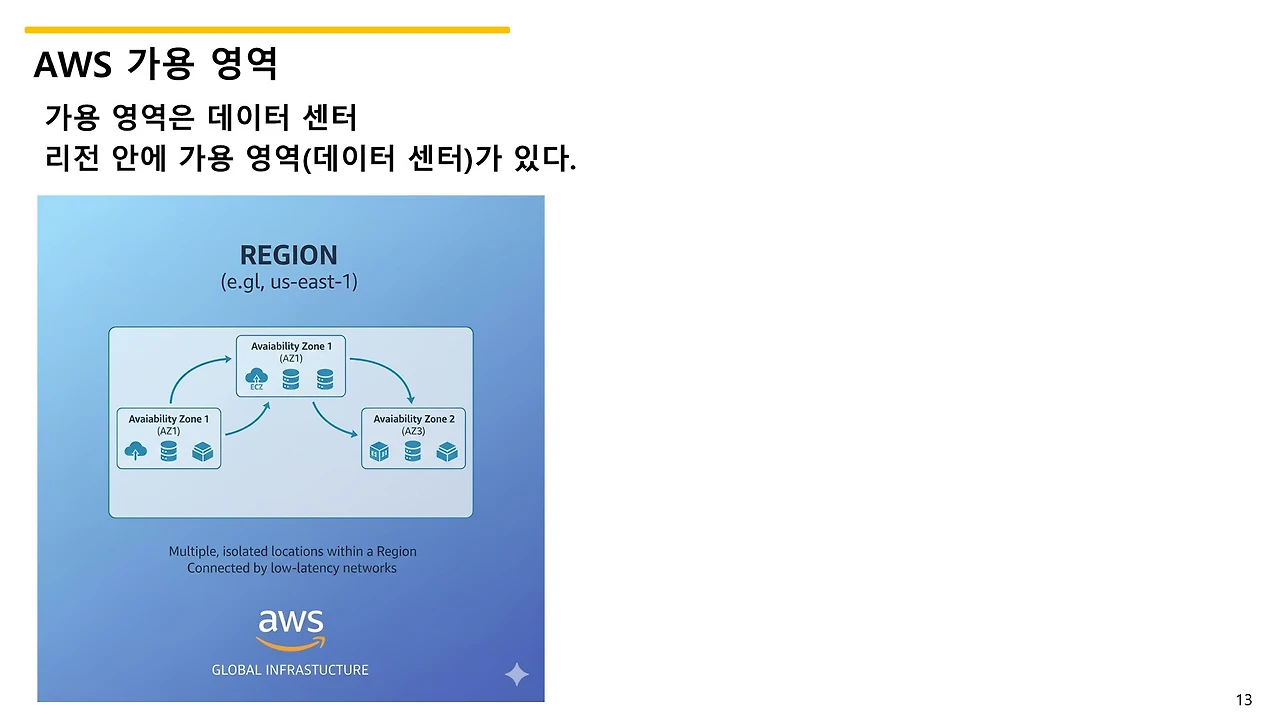 AWS 가용 영역

가용 영역은 데이터 센터
리전 안에 가용 영역(데이터 센터)가 있다.

REGION
(e.gl, us-east-1)

Avaiability Zone 1
(AZ1)
EC2

Avaiability Zone 1
(AZ1)

Avaiability Zone 2
(AZ3)

Multiple, isolated locations within a Region
Connected by low-latency networks

aws
GLOBAL INFRASTUCTURE

13